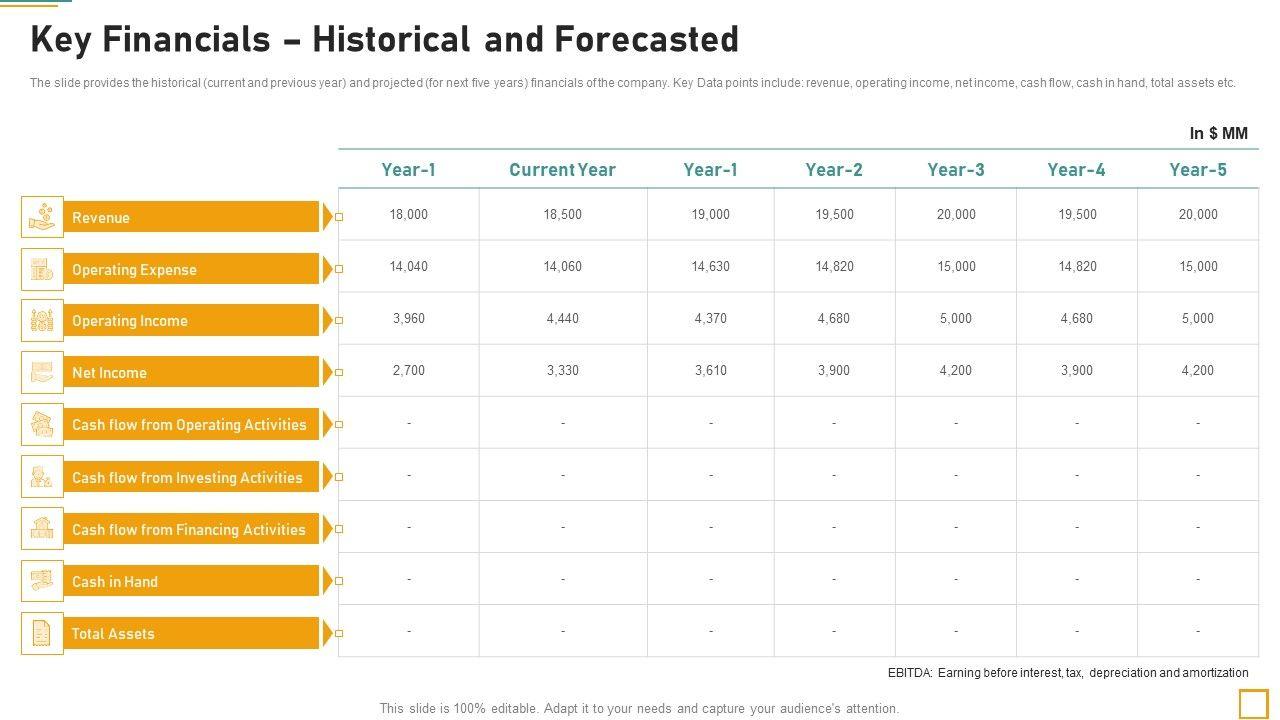 Key Financials – Historical and Forecasted

The slide provides the historical (current and previous year) and projected (for next five years) financials of the company. Key Data points include: revenue, operating income, net income, cash flow, cash in hand, total assets etc.

In $ MM

| | Year-1 | Current Year | Year-1 | Year-2 | Year-3 | Year-4 | Year-5 |
|---|---|---|---|---|---|---|---|
| Revenue | 18,000 | 18,500 | 19,000 | 19,500 | 20,000 | 19,500 | 20,000 |
| Operating Expense | 14,040 | 14,060 | 14,630 | 14,820 | 15,000 | 14,820 | 15,000 |
| Operating Income | 3,960 | 4,440 | 4,370 | 4,680 | 5,000 | 4,680 | 5,000 |
| Net Income | 2,700 | 3,330 | 3,610 | 3,900 | 4,200 | 3,900 | 4,200 |
| Cash flow from Operating Activities | - | - | - | - | - | - | - |
| Cash flow from Investing Activities | - | - | - | - | - | - | - |
| Cash flow from Financing Activities | - | - | - | - | - | - | - |
| Cash in Hand | - | - | - | - | - | - | - |
| Total Assets | - | - | - | - | - | - | - |

EBITDA: Earning before interest, tax, depreciation and amortization

This slide is 100% editable. Adapt it to your needs and capture your audience's attention.